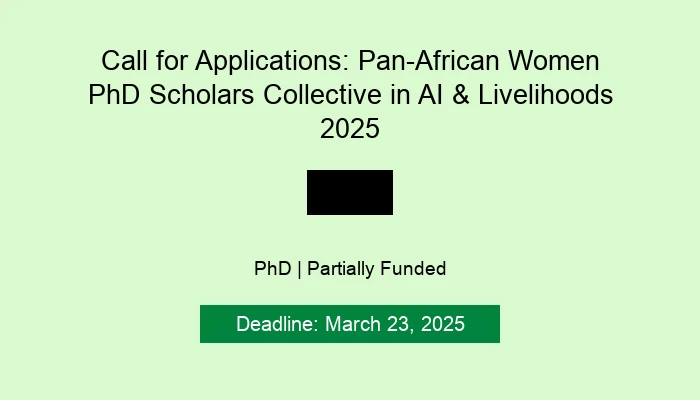 Call for Applications: Pan-African Women PhD Scholars Collective in AI & Livelihoods 2025

PhD | Partially Funded

Deadline: March 23, 2025